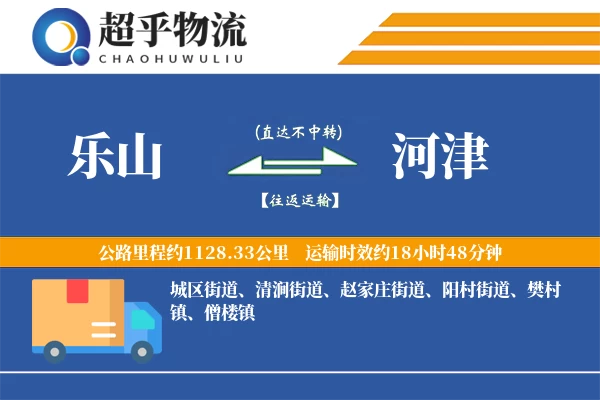 超乎物流
CHAOHUWULIU

乐山

(直达不中转)

【往返运输】

河津

公路里程约1128.33公里　运输时效约18小时48分钟

城区街道、清涧街道、赵家庄街道、阳村街道、樊村镇、僧楼镇